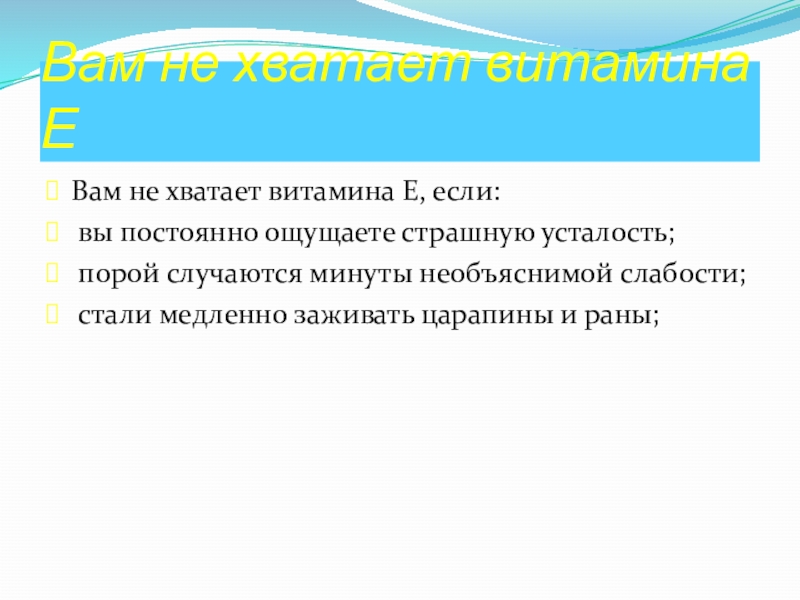 Вам не хватает витамина Е

Вам не хватает витамина Е, если:

вы постоянно ощущаете страшную усталость;

порой случаются минуты необъяснимой слабости;

стали медленно заживать царапины и раны;